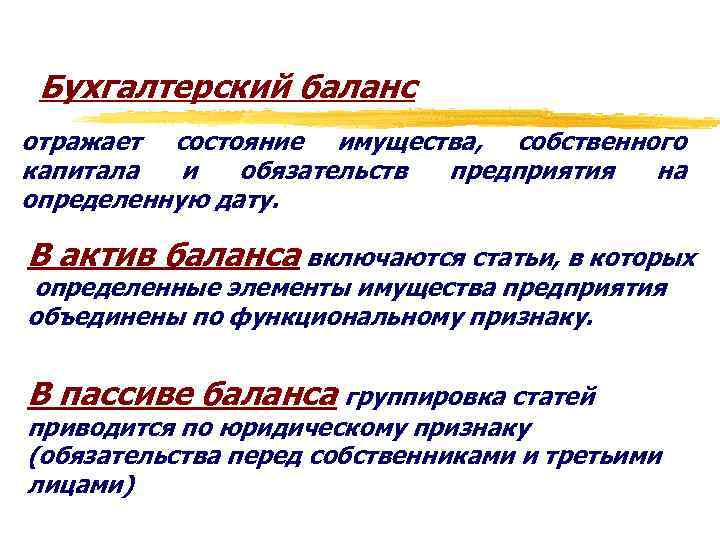 Бухгалтерский баланс

отражает состояние имущества, собственного капитала и обязательств предприятия на определенную дату.

В актив баланса включаются статьи, в которых определенные элементы имущества предприятия объединены по функциональному признаку.

В пассиве баланса группировка статей приводится по юридическому признаку (обязательства перед собственниками и третьими лицами)